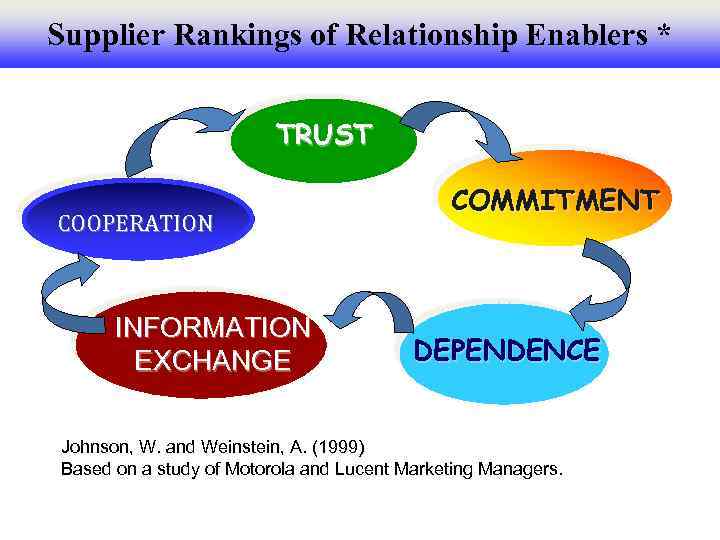 Supplier Rankings of Relationship Enablers *

TRUST

COMMITMENT

DEPENDENCE

INFORMATION EXCHANGE

COOPERATION

Johnson, W. and Weinstein, A. (1999)
Based on a study of Motorola and Lucent Marketing Managers.